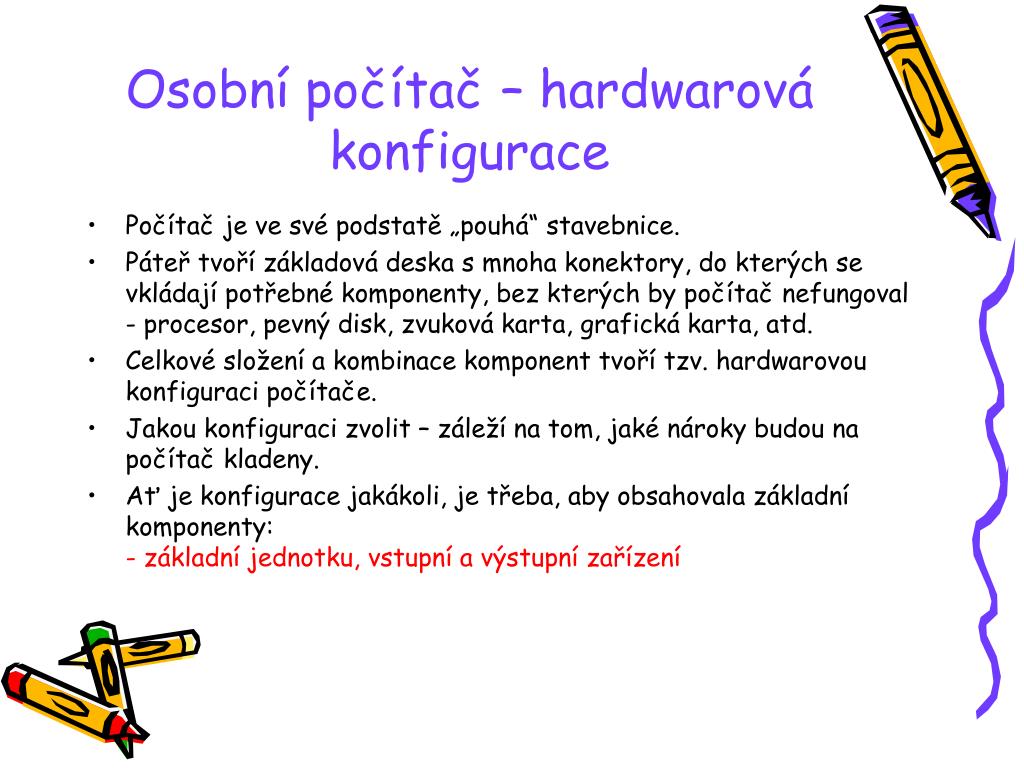 Osobní počítač – hardwarová konfigurace

• Počítač je ve své podstatě „pouhá“ stavebnice.
• Páteř tvoří základová deska s mnoha konektory, do kterých se vkládají potřebné komponenty, bez kterých by počítač nefungoval - procesor, pevný disk, zvuková karta, grafická karta, atd.
• Celkové složení a kombinace komponent tvoří tzv. hardwarovou konfiguraci počítače.
• Jakou konfiguraci zvolit – záleží na tom, jaké nároky budou na počítač kladeny.
• Ať je konfigurace jakákoli, je třeba, aby obsahovala základní komponenty:
- základní jednotku, vstupní a výstupní zařízení